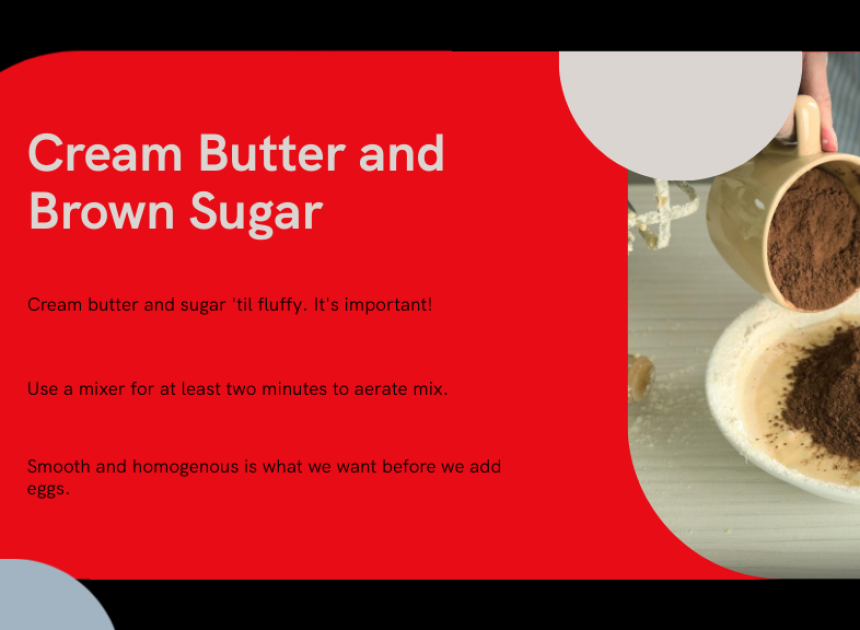 Cream Butter and Brown Sugar

Cream butter and sugar 'til fluffy. It's important!

Use a mixer for at least two minutes to aerate mix.

Smooth and homogenous is what we want before we add eggs.